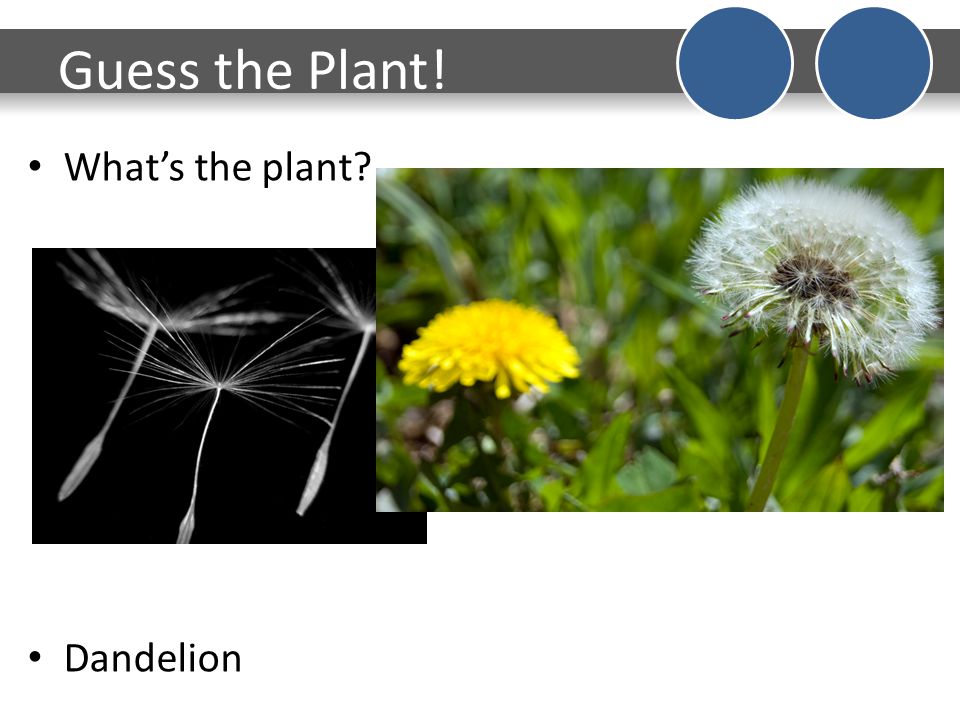 Guess the Plant!

• What’s the plant?

• Dandelion